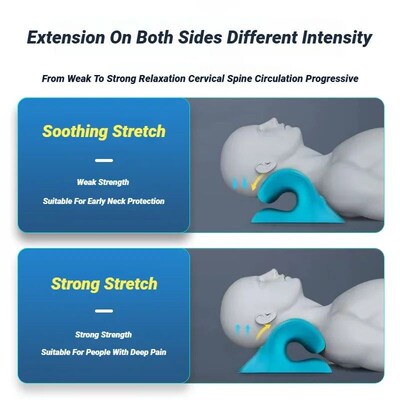 Extension On Both Sides Different Intensity

From Weak To Strong Relaxation Cervical Spine Circulation Progressive

Soothing Stretch

Weak Strength

Suitable For Early Neck Protection

Strong Stretch

Strong Strength

Suitable For People With Deep Pain